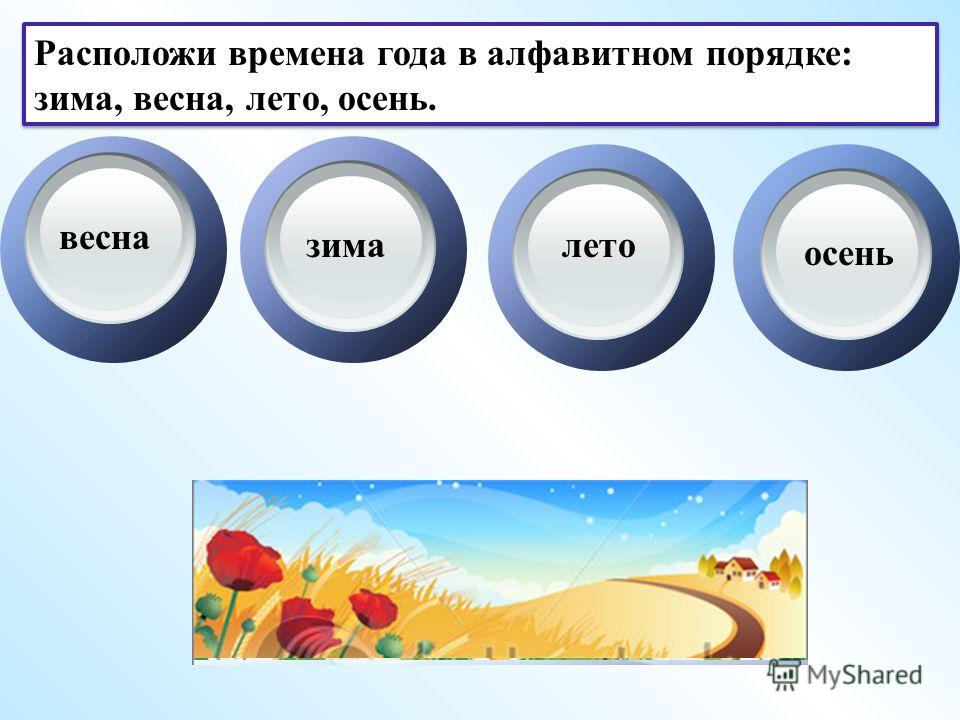 Расположи времена года в алфавитном порядке: зима, весна, лето, осень.

весна

зима

лето

осень

MyShared